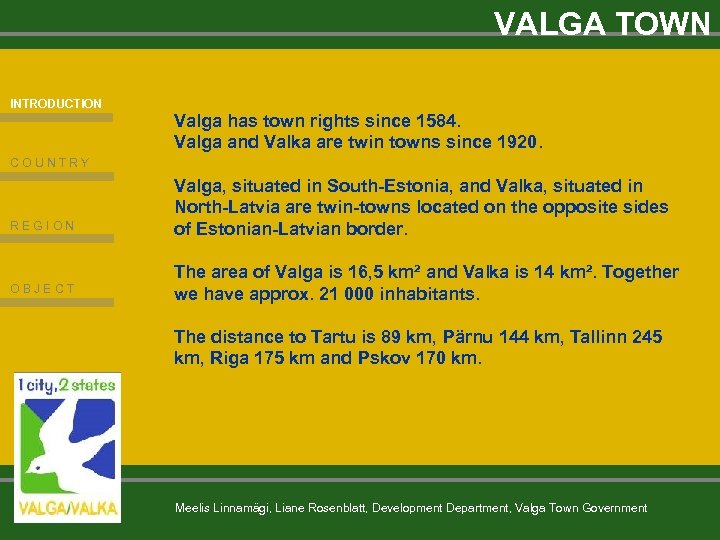 VALGA TOWN

INTRODUCTION

COUNTRY

REGION

OBJECT

Valga has town rights since 1584.
Valga and Valka are twin towns since 1920.

Valga, situated in South-Estonia, and Valka, situated in North-Latvia are twin-towns located on the opposite sides of Estonian-Latvian border.

The area of Valga is 16,5 km² and Valka is 14 km². Together we have approx. 21 000 inhabitants.

The distance to Tartu is 89 km, Pärnu 144 km, Tallinn 245 km, Riga 175 km and Pskov 170 km.

1 city, 2 states

VALGA/VALKA

Meelis Linnamägi, Liane Rosenblatt, Development Department, Valga Town Government